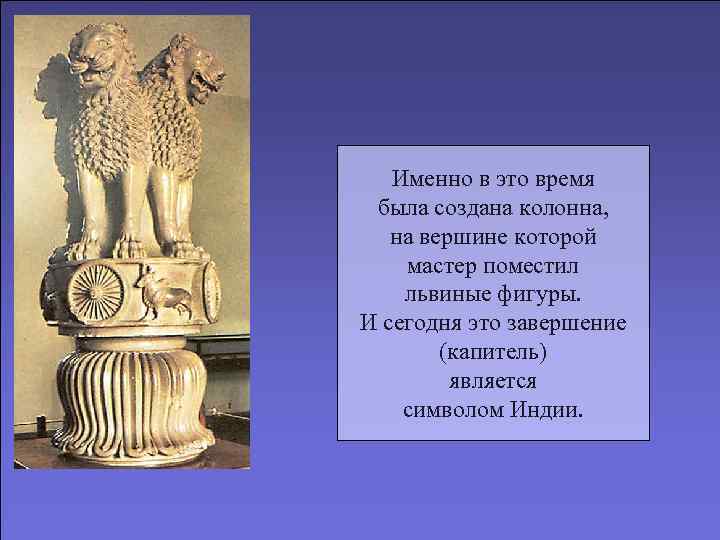 Именно в это время была создана колонна, на вершине которой мастер поместил львиные фигуры. И сегодня это завершение (капитель) является символом Индии.